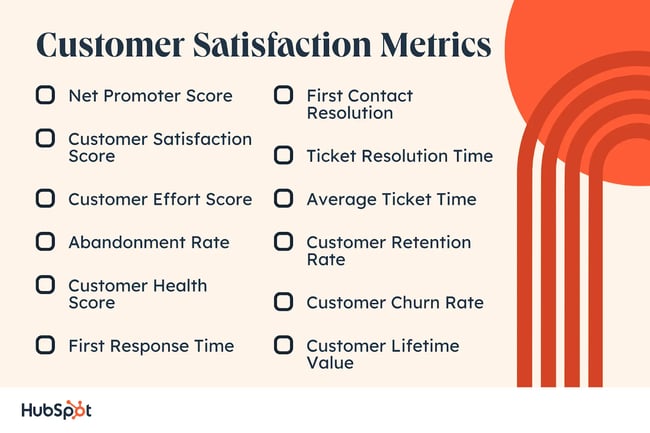 Customer Satisfaction Metrics

Net Promoter Score

Customer Satisfaction Score

Customer Effort Score

Abandonment Rate

Customer Health Score

First Response Time

First Contact Resolution

Ticket Resolution Time

Average Ticket Time

Customer Retention Rate

Customer Churn Rate

Customer Lifetime Value

HubSpot